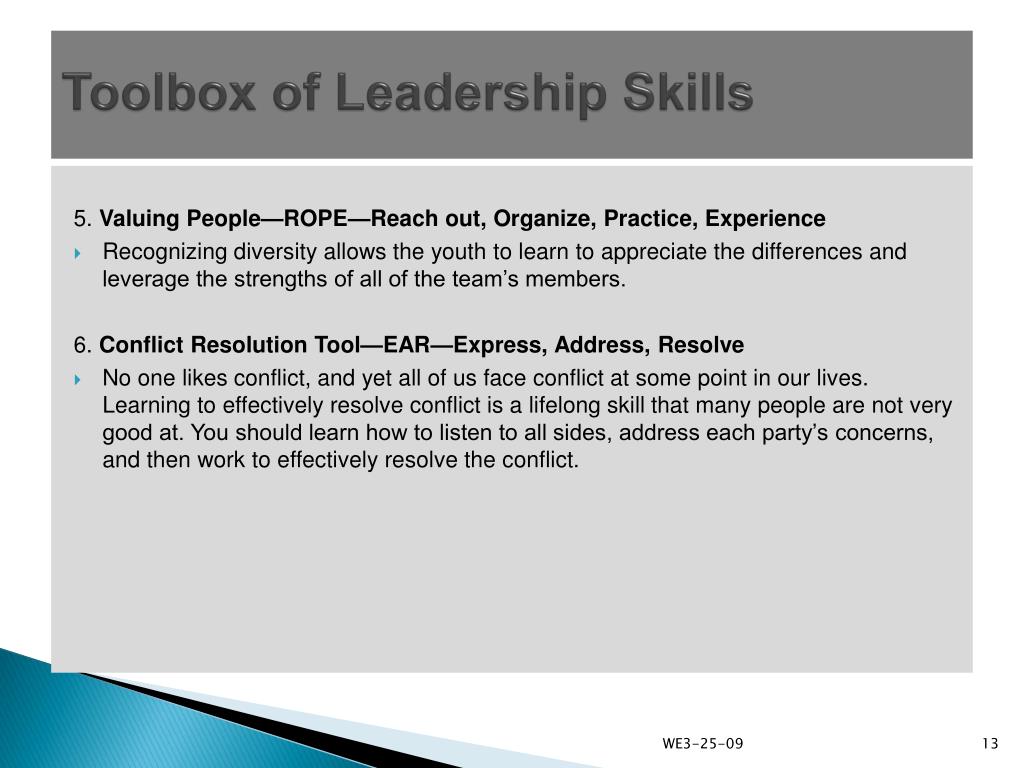 Toolbox of Leadership Skills

5. Valuing People—ROPE—Reach out, Organize, Practice, Experience

Recognizing diversity allows the youth to learn to appreciate the differences and leverage the strengths of all of the team's members.

6. Conflict Resolution Tool—EAR—Express, Address, Resolve

No one likes conflict, and yet all of us face conflict at some point in our lives. Learning to effectively resolve conflict is a lifelong skill that many people are not very good at. You should learn how to listen to all sides, address each party's concerns, and then work to effectively resolve the conflict.

WE3-25-09

13